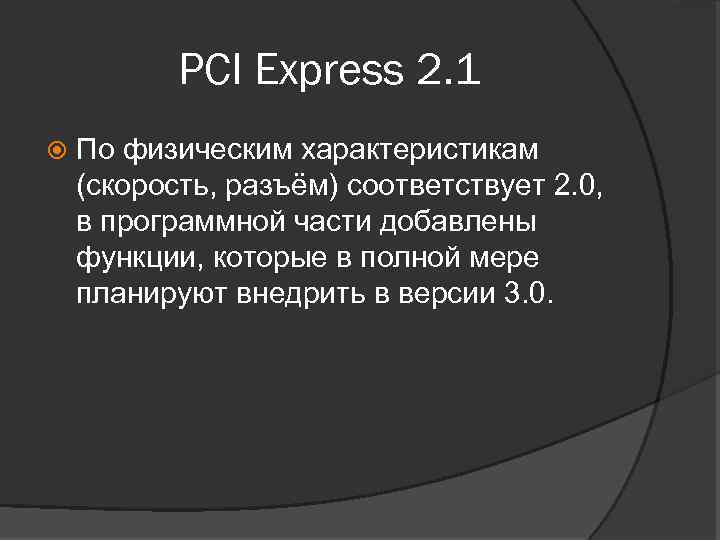 PCI Express 2.1

По физическим характеристикам (скорость, разъём) соответствует 2.0, в программной части добавлены функции, которые в полной мере планируют внедрить в версии 3.0.